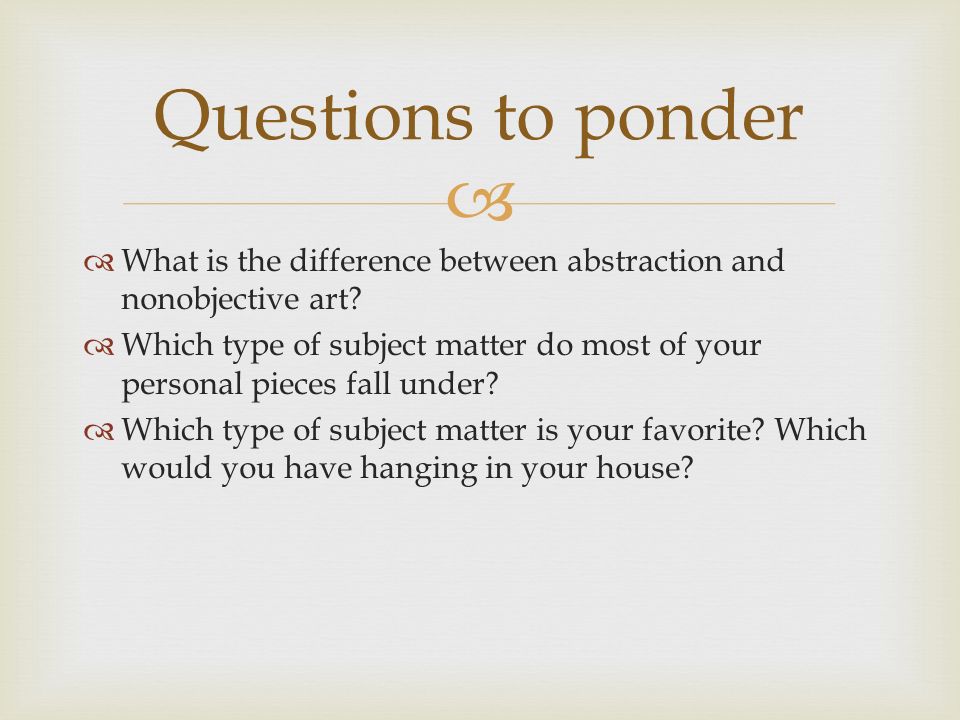 Questions to ponder

What is the difference between abstraction and nonobjective art?

Which type of subject matter do most of your personal pieces fall under?

Which type of subject matter is your favorite? Which would you have hanging in your house?